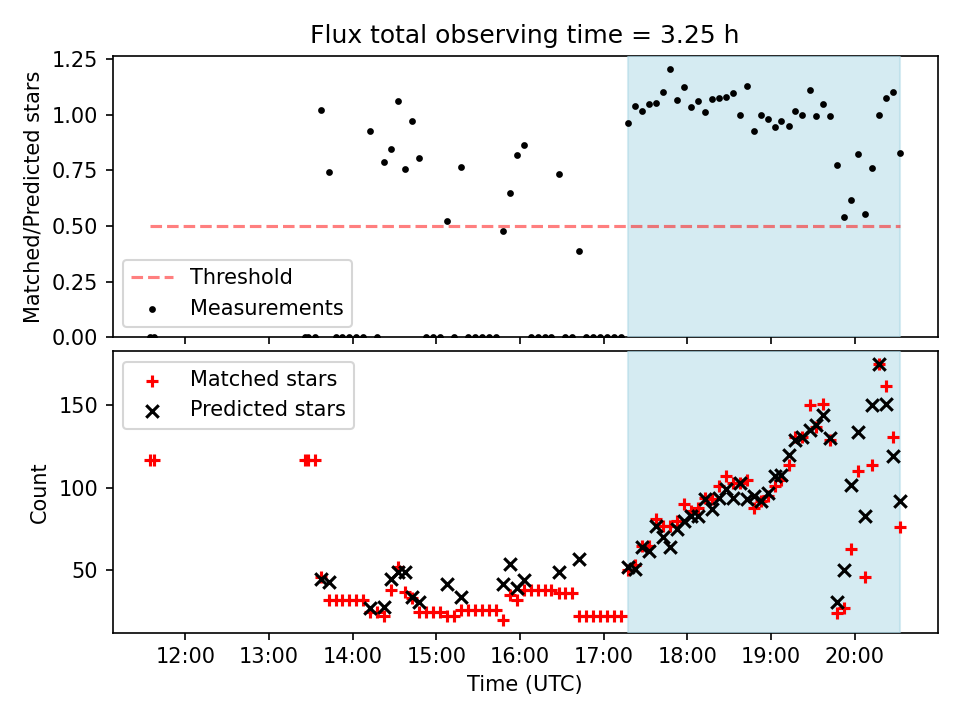 Flux total observing time = 3.25 h

Matched/Predicted stars

1.25
1.00
0.75
0.50
0.25
0.00

Threshold
Measurements

Count

150
100
50

Matched stars
Predicted stars

12:00
13:00
14:00
15:00
16:00
17:00
18:00
19:00
20:00

Time (UTC)